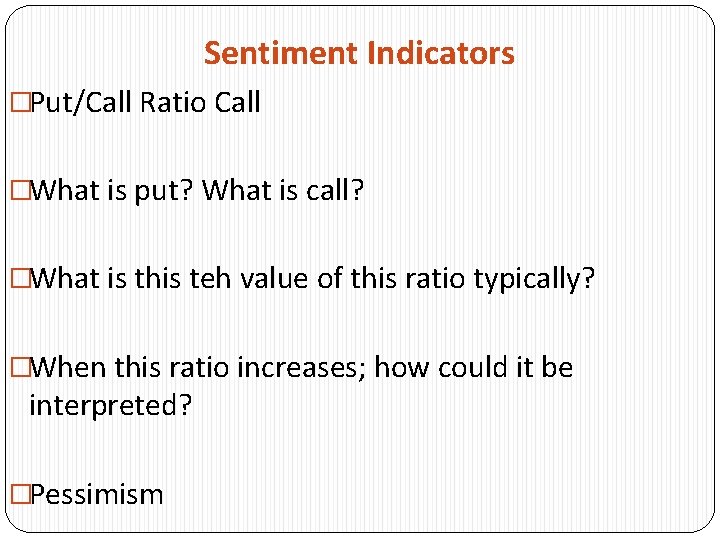 Sentiment Indicators

□Put/Call Ratio Call

□What is put? What is call?

□What is this teh value of this ratio typically?

□When this ratio increases; how could it be interpreted?

□Pessimism